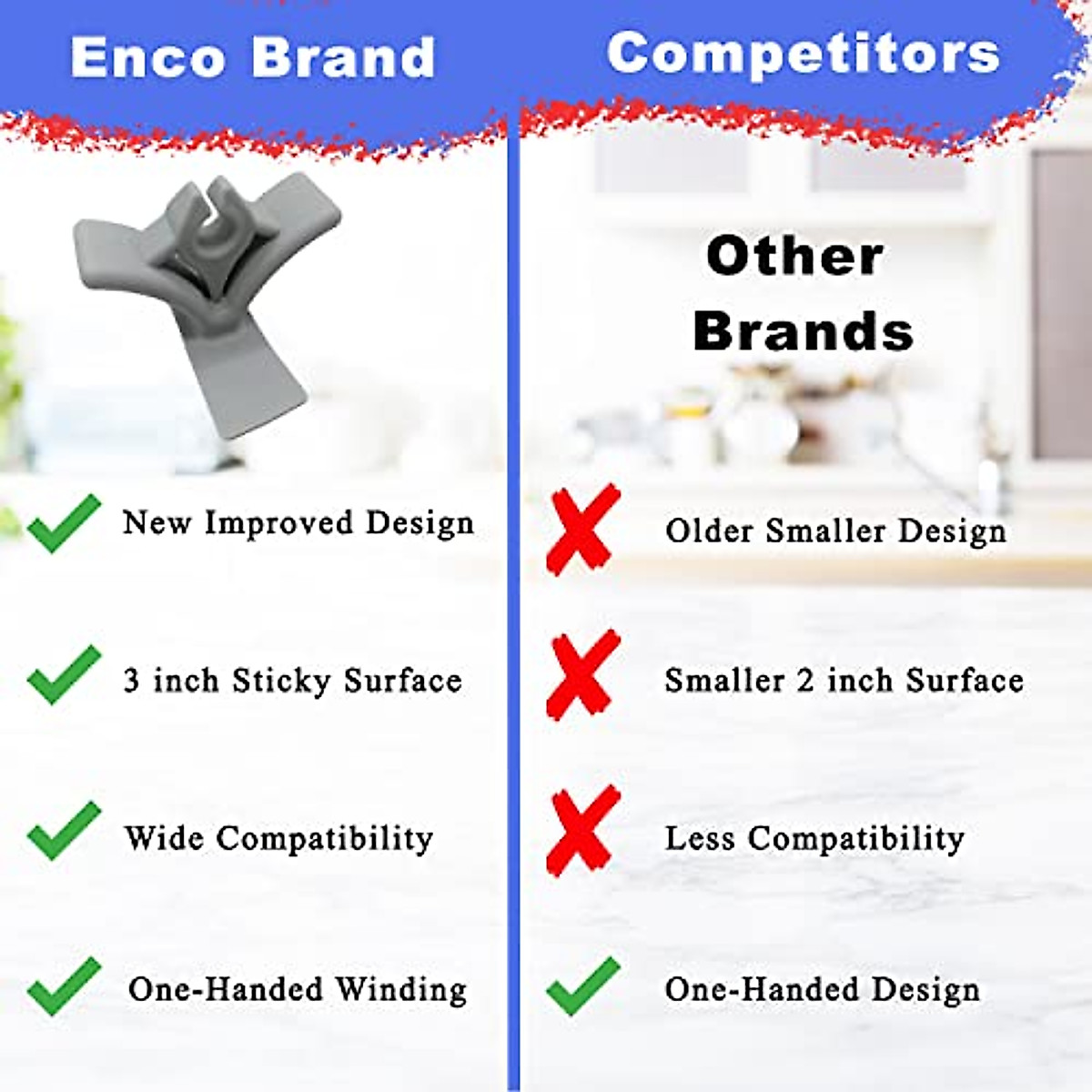 Enco Brand

New Improved Design

3 inch Sticky Surface

Wide Compatibility

One-Handed Winding

Competitors

Other Brands

Older Smaller Design

Smaller 2 inch Surface

Less Compatibility

One-Handed Design